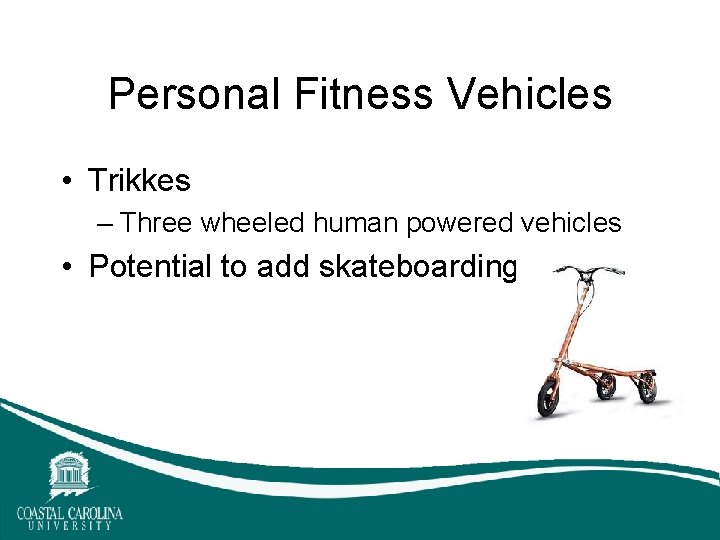 Personal Fitness Vehicles

• Trikkes
– Three wheeled human powered vehicles
• Potential to add skateboarding

COASTAL CAROLINA
UNIVERSITY